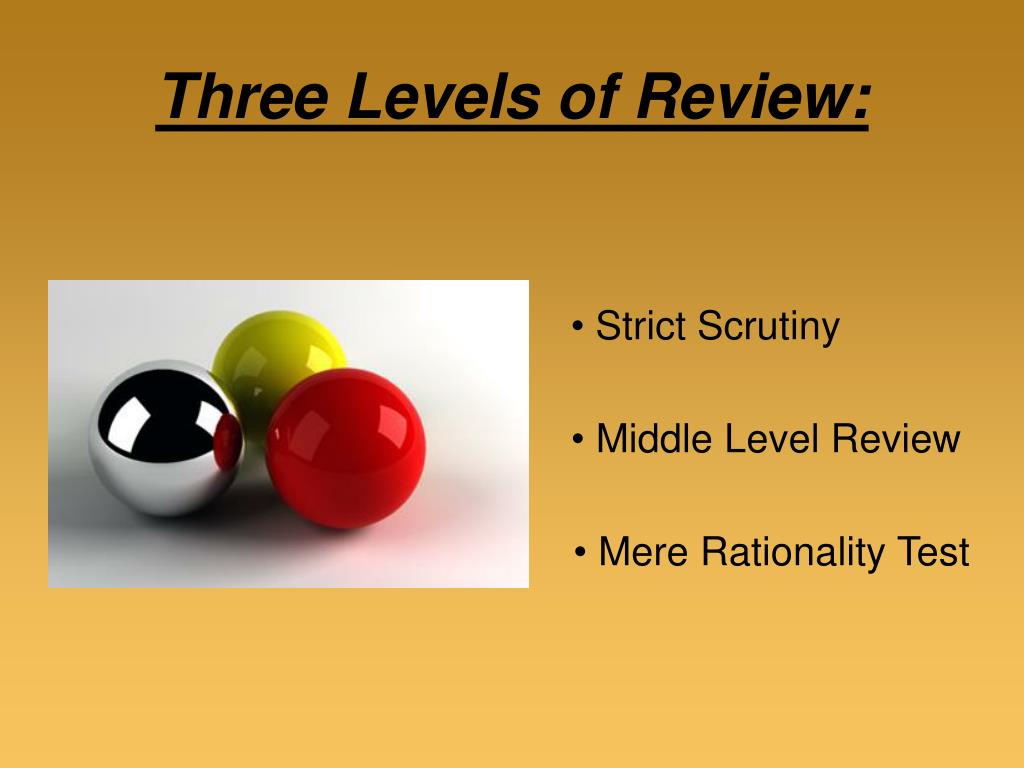 Three Levels of Review:

• Strict Scrutiny

• Middle Level Review

• Mere Rationality Test